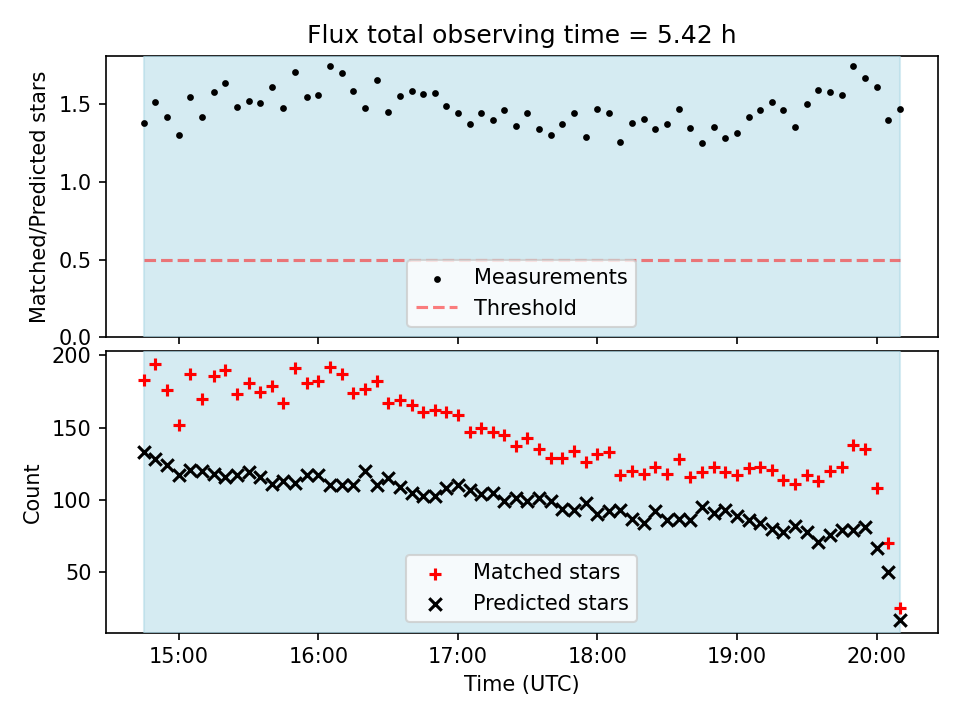 Flux total observing time = 5.42 h

Matched/Predicted stars
1.5
1.0
0.5
0.0

Measurements
Threshold

Count
200
150
100
50

Matched stars
Predicted stars

15:00
16:00
17:00
18:00
19:00
20:00
Time (UTC)